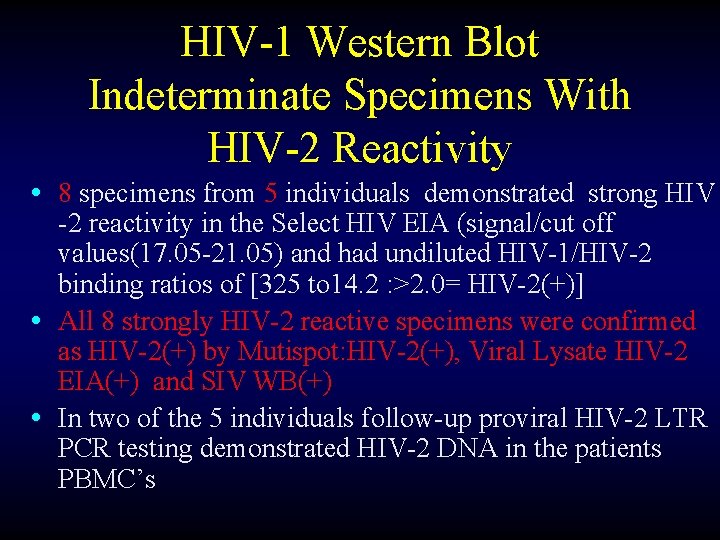 HIV-1 Western Blot Indeterminate Specimens With HIV-2 Reactivity

• 8 specimens from 5 individuals demonstrated strong HIV -2 reactivity in the Select HIV EIA (signal/cut off values(17.05-21.05) and had undiluted HIV-1/HIV-2 binding ratios of [325 to14.2 :>2.0= HIV-2(+)]

• All 8 strongly HIV-2 reactive specimens were confirmed as HIV-2(+) by Mutispot:HIV-2(+), Viral Lysate HIV-2 EIA(+) and SIV WB(+)

• In two of the 5 individuals follow-up proviral HIV-2 LTR PCR testing demonstrated HIV-2 DNA in the patients PBMC's